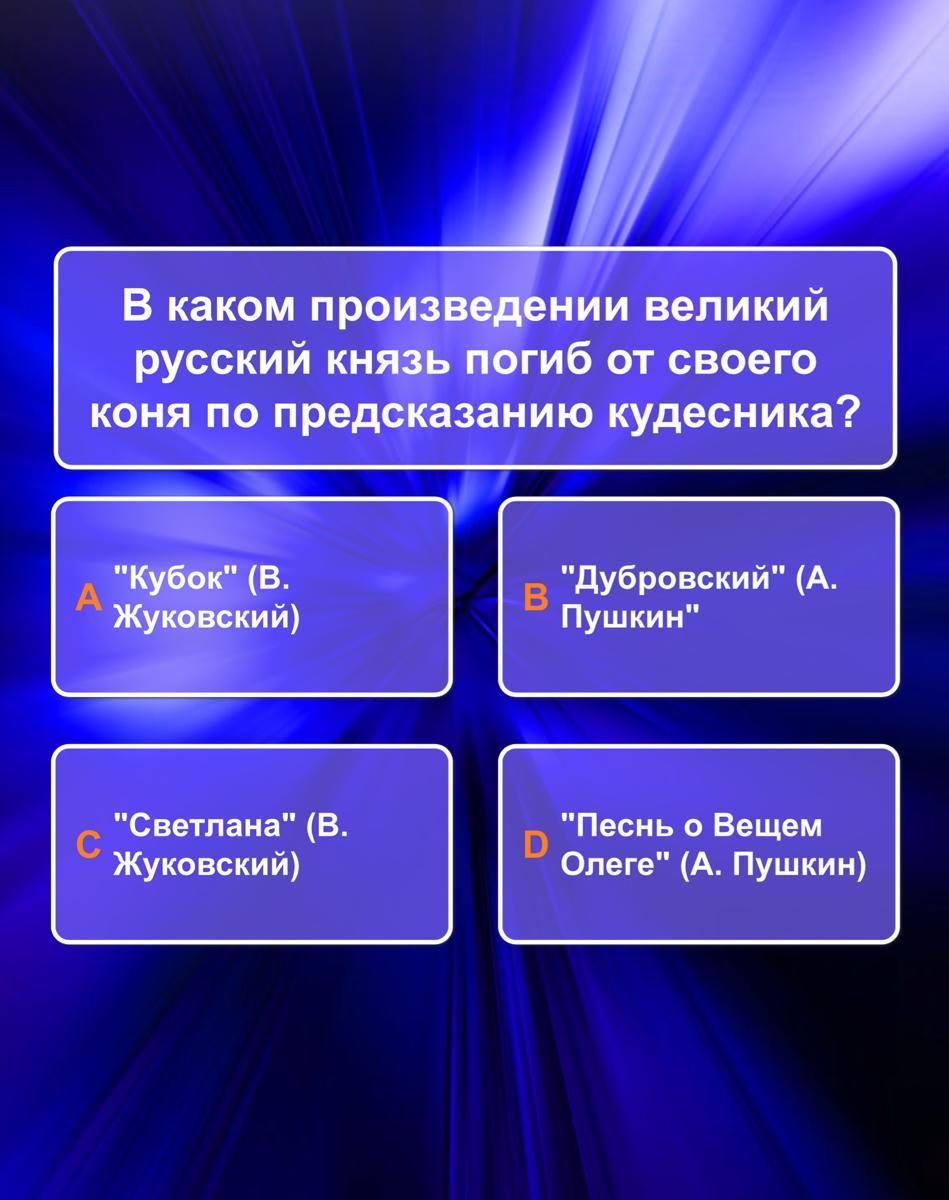 В каком произведении великий русский князь погиб от своего коня по предсказанию кудесника?

A "Кубок" (В. Жуковский)

B "Дубровский" (А. Пушкин"

C "Светлана" (В. Жуковский)

D "Песнь о Вещем Олеге" (А. Пушкин)